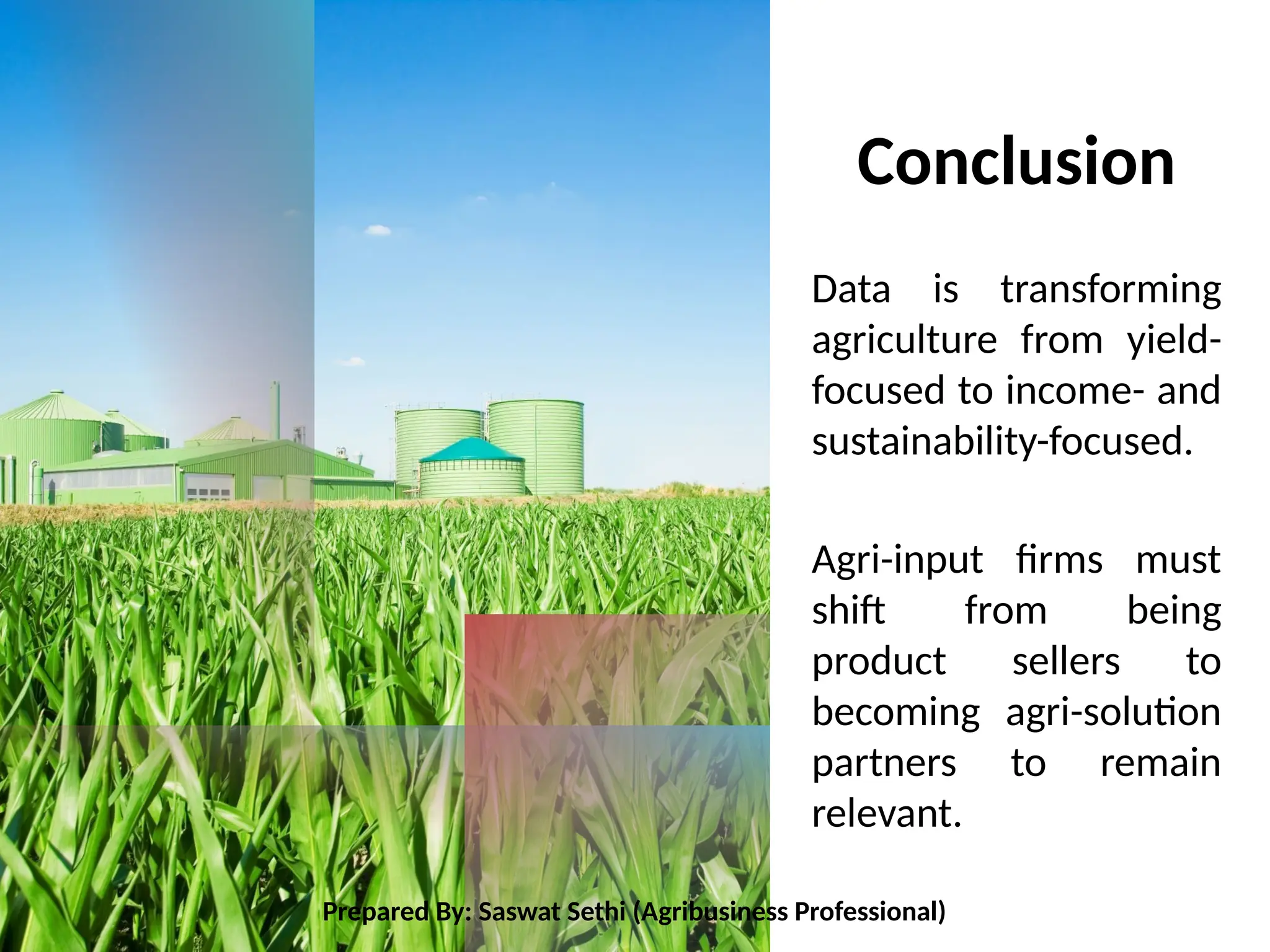 Conclusion

Data is transforming agriculture from yield-focused to income- and sustainability-focused.

Agri-input firms must shift from being product sellers to becoming agri-solution partners to remain relevant.

Prepared By: Saswat Sethi (Agribusiness Professional)